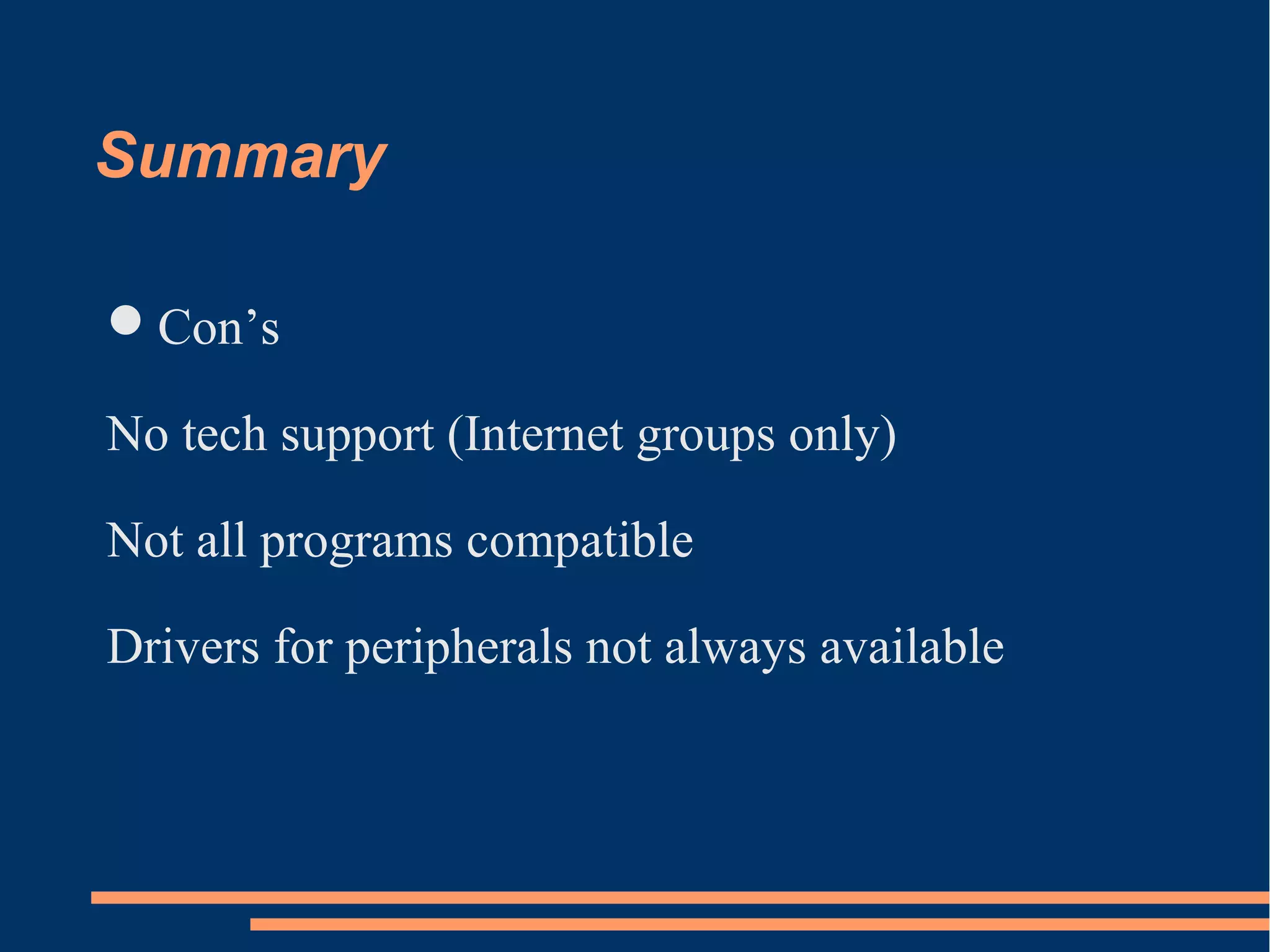 Summary

● Con’s

No tech support (Internet groups only)

Not all programs compatible

Drivers for peripherals not always available